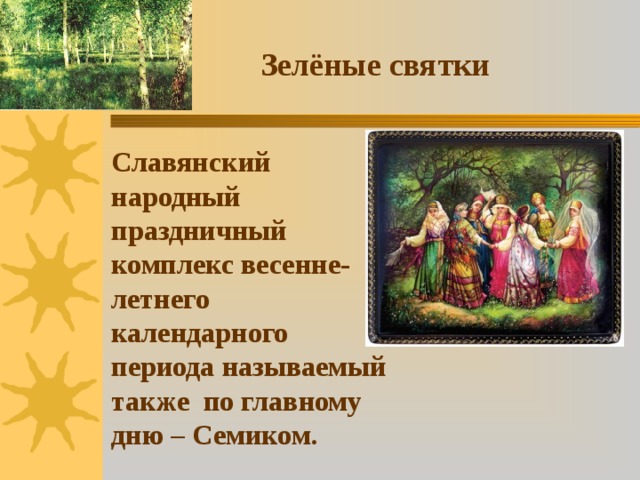 Зелёные святки

Славянский народный праздничный комплекс весенне-летнего календарного периода называемый также по главному дню – Семиком.